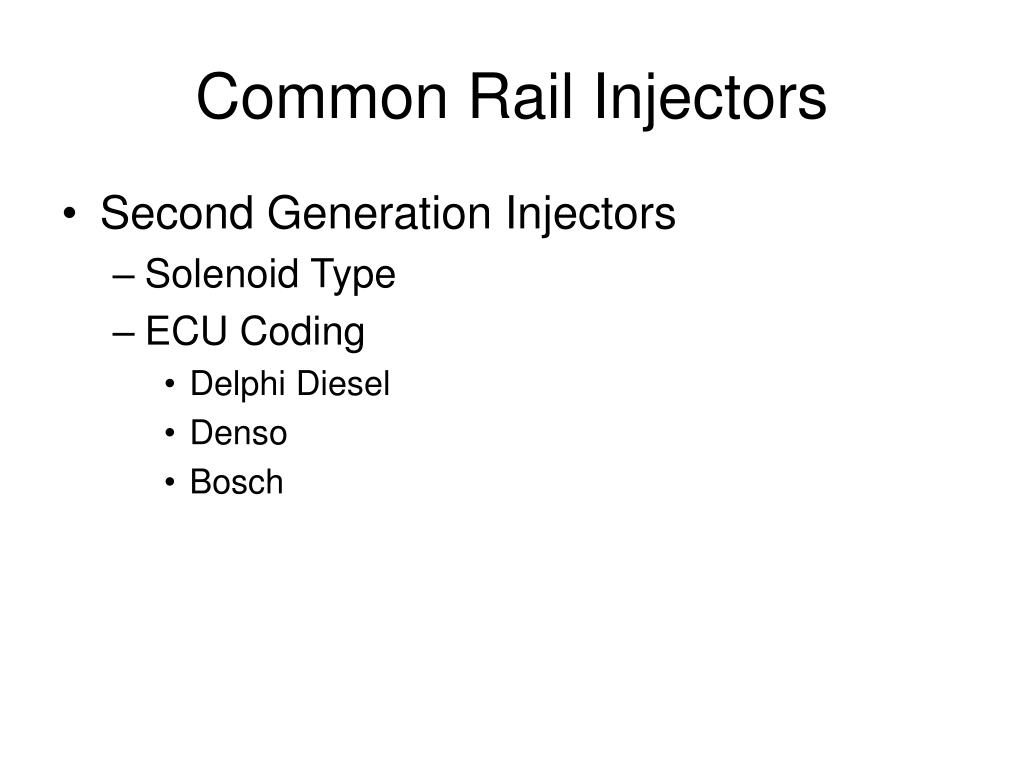 Common Rail Injectors

• Second Generation Injectors
– Solenoid Type
– ECU Coding
• Delphi Diesel
• Denso
• Bosch